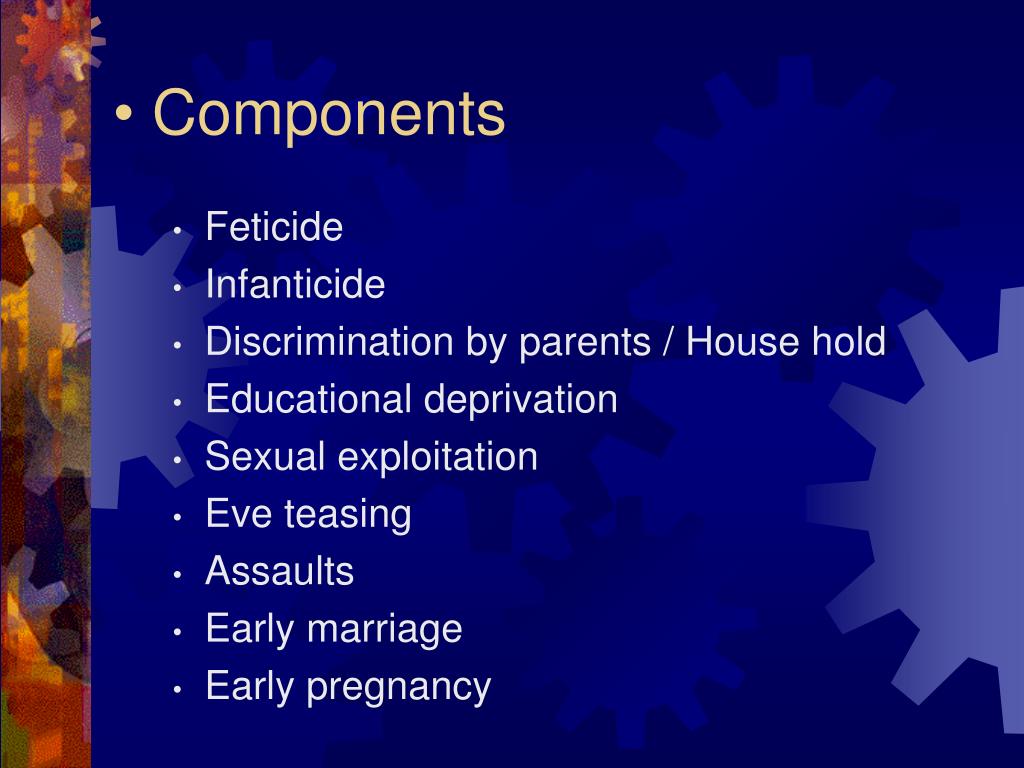 • Components

• Feticide
• Infanticide
• Discrimination by parents / House hold
• Educational deprivation
• Sexual exploitation
• Eve teasing
• Assaults
• Early marriage
• Early pregnancy